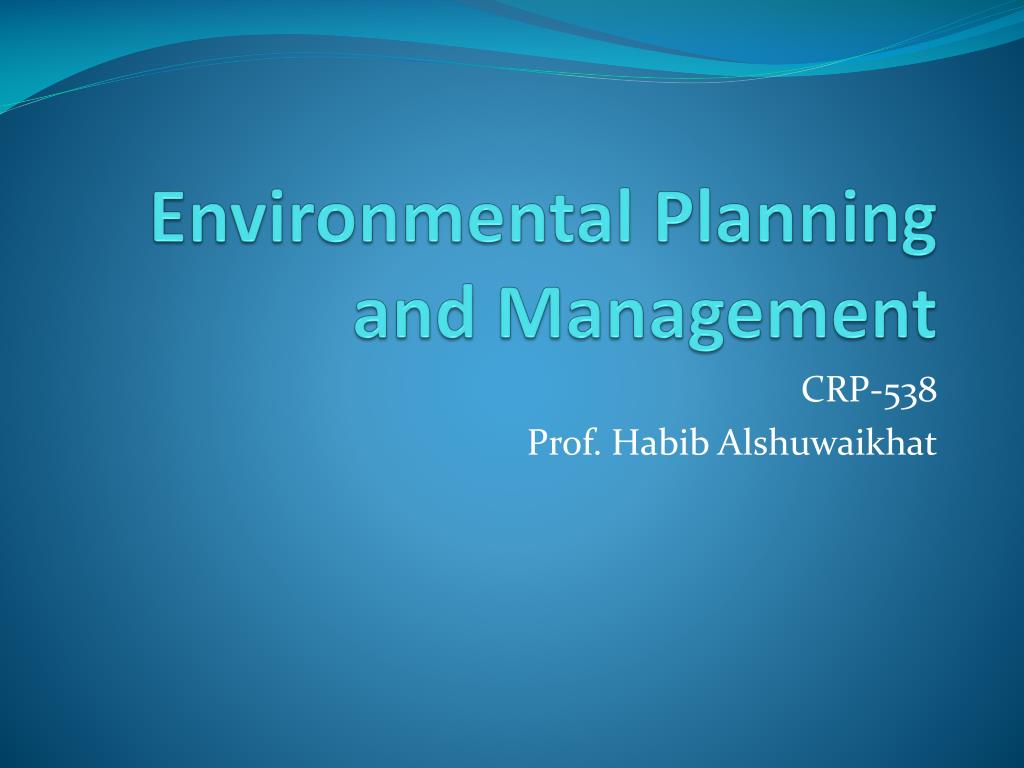 Environmental Planning and Management

CRP-538
Prof. Habib Alshuwaikhat